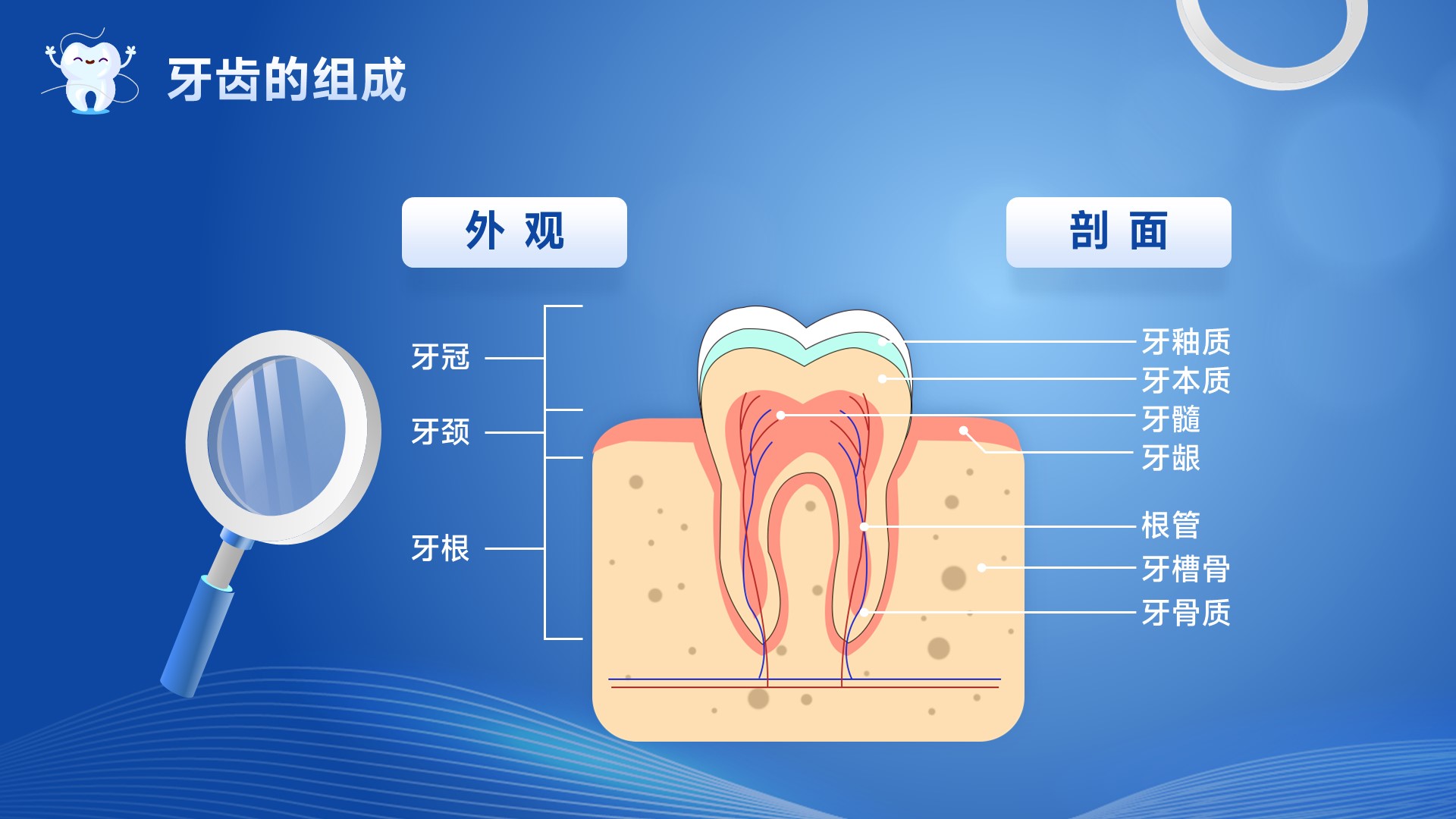 牙齿的组成

外 观

剖 面

牙冠

牙颈

牙根

牙釉质

牙本质

牙髓

牙龈

根管

牙槽骨

牙骨质